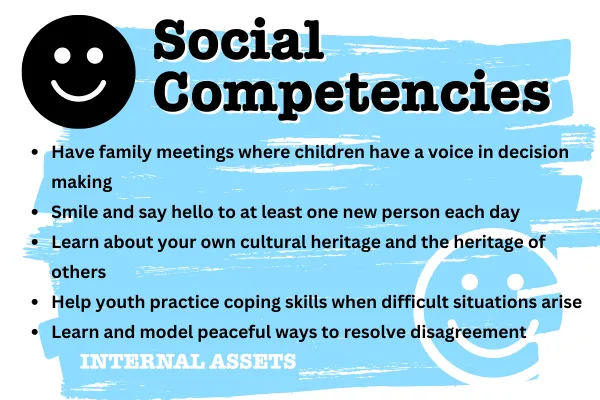 Social Competencies

- Have family meetings where children have a voice in decision making
- Smile and say hello to at least one new person each day
- Learn about your own cultural heritage and the heritage of others
- Help youth practice coping skills when difficult situations arise
- Learn and model peaceful ways to resolve disagreement

INTERNAL ASSETS